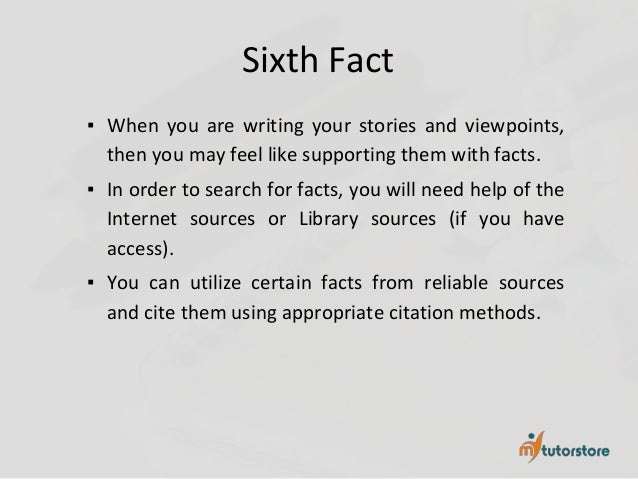 Sixth Fact

▪ When you are writing your stories and viewpoints, then you may feel like supporting them with facts.

▪ In order to search for facts, you will need help of the Internet sources or Library sources (if you have access).

▪ You can utilize certain facts from reliable sources and cite them using appropriate citation methods.

mytutorstore